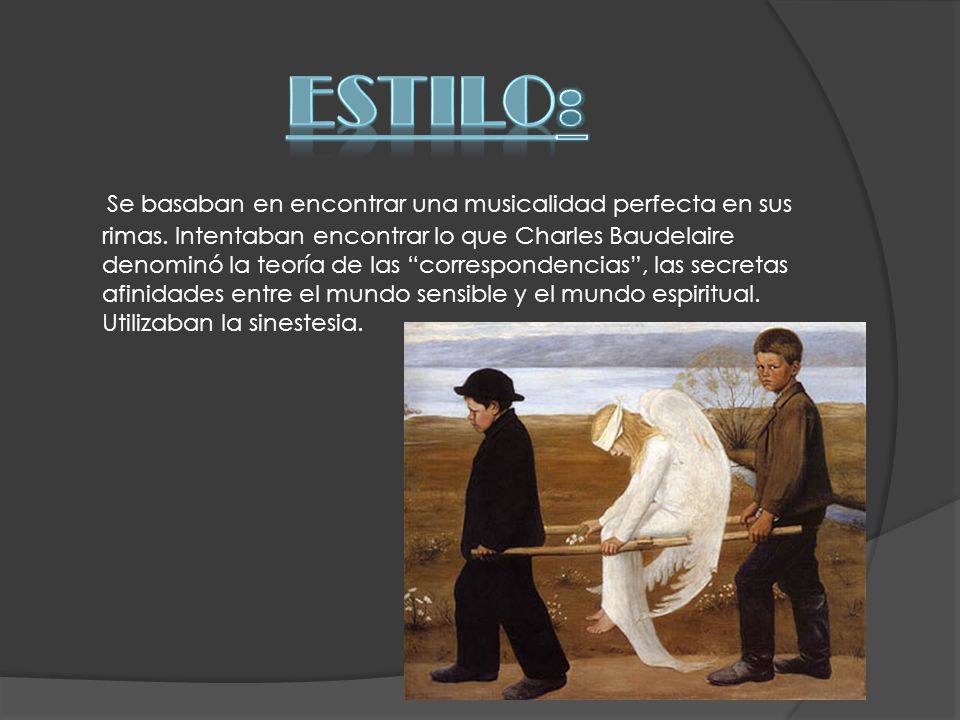 ESTILO:

Se basaban en encontrar una musicalidad perfecta en sus rimas. Intentaban encontrar lo que Charles Baudelaire denominó la teoría de las “correspondencias”, las secretas afinidades entre el mundo sensible y el mundo espiritual. Utilizaban la sinestesia.